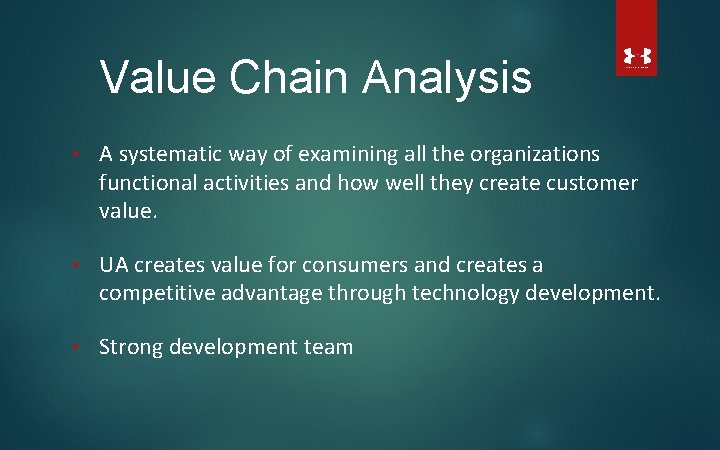 Value Chain Analysis

• A systematic way of examining all the organizations functional activities and how well they create customer value.

• UA creates value for consumers and creates a competitive advantage through technology development.

• Strong development team